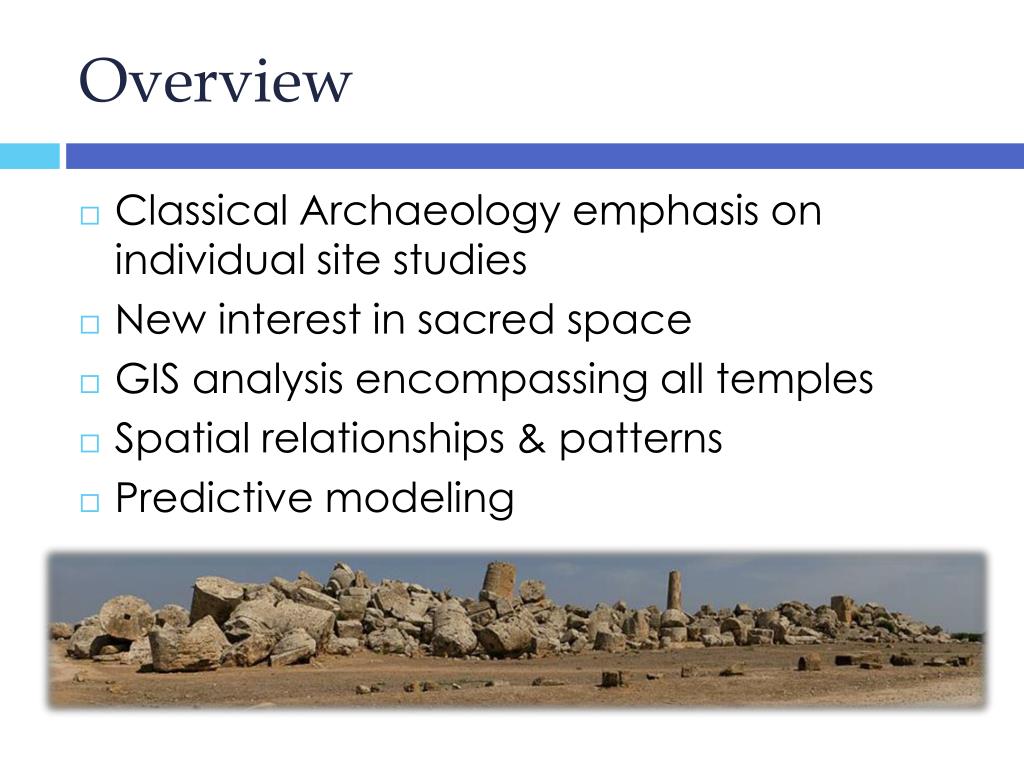 Overview

□ Classical Archaeology emphasis on individual site studies
□ New interest in sacred space
□ GIS analysis encompassing all temples
□ Spatial relationships & patterns
□ Predictive modeling